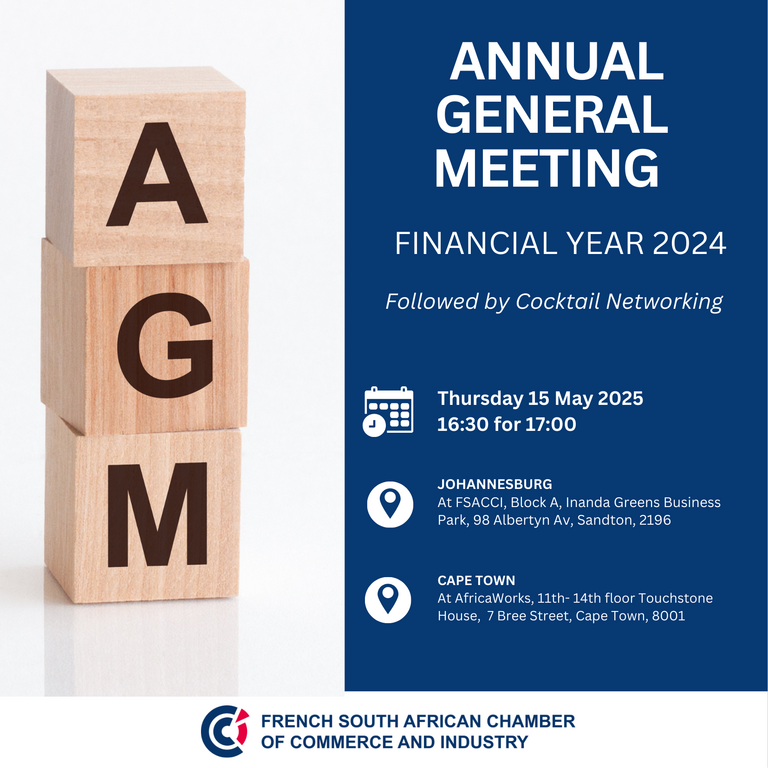 A
G
M

ANNUAL GENERAL MEETING

FINANCIAL YEAR 2024

Followed by Cocktail Networking

Thursday 15 May 2025
16:30 for 17:00

JOHANNESBURG
At FSACCI, Block A, Inanda Greens Business Park, 98 Albertyn Av, Sandton, 2196

CAPE TOWN
At AfricaWorks, 11th- 14th floor Touchstone House, 7 Bree Street, Cape Town, 8001

CCI FRENCH SOUTH AFRICAN CHAMBER OF COMMERCE AND INDUSTRY